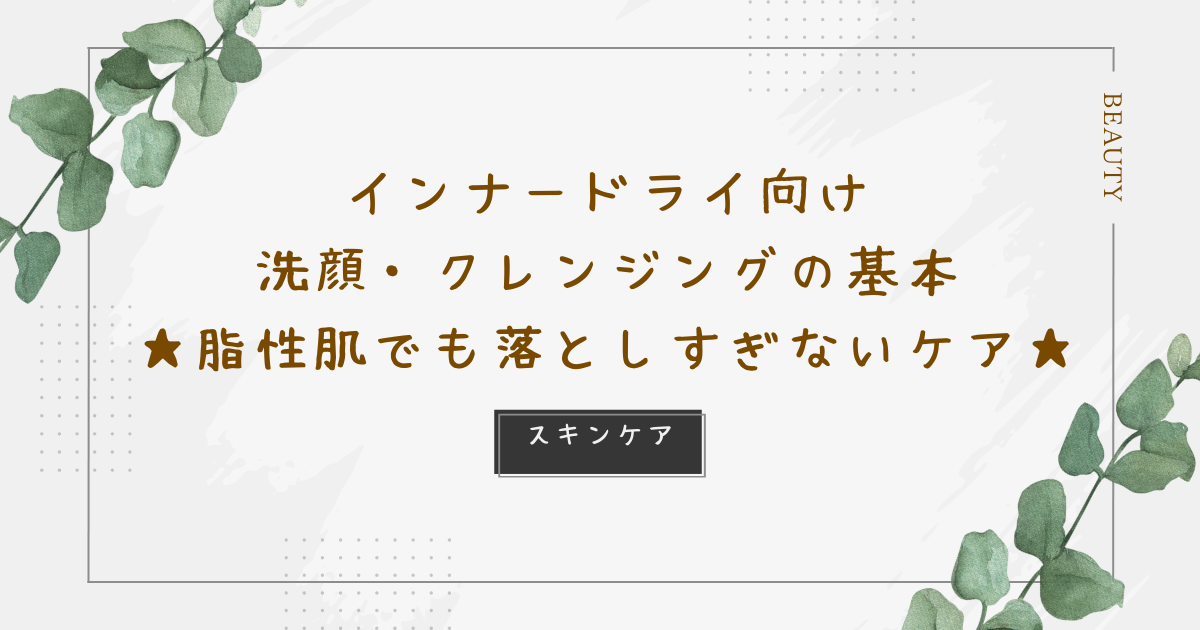 BEAUTY

インナードライ向け
洗顔・クレンジングの基本
★脂性肌でも落としすぎないケア★

スキンケア